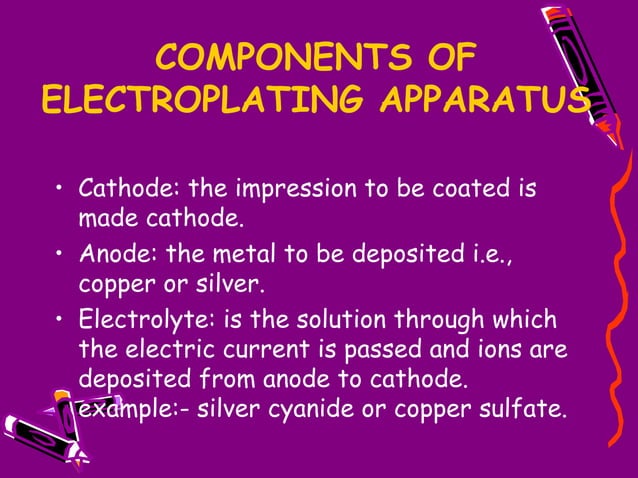 COMPONENTS OF ELECTROPLATING APPARATUS

• Cathode: the impression to be coated is made cathode.

• Anode: the metal to be deposited i.e., copper or silver.

• Electrolyte: is the solution through which the electric current is passed and ions are deposited from anode to cathode. example:- silver cyanide or copper sulfate.